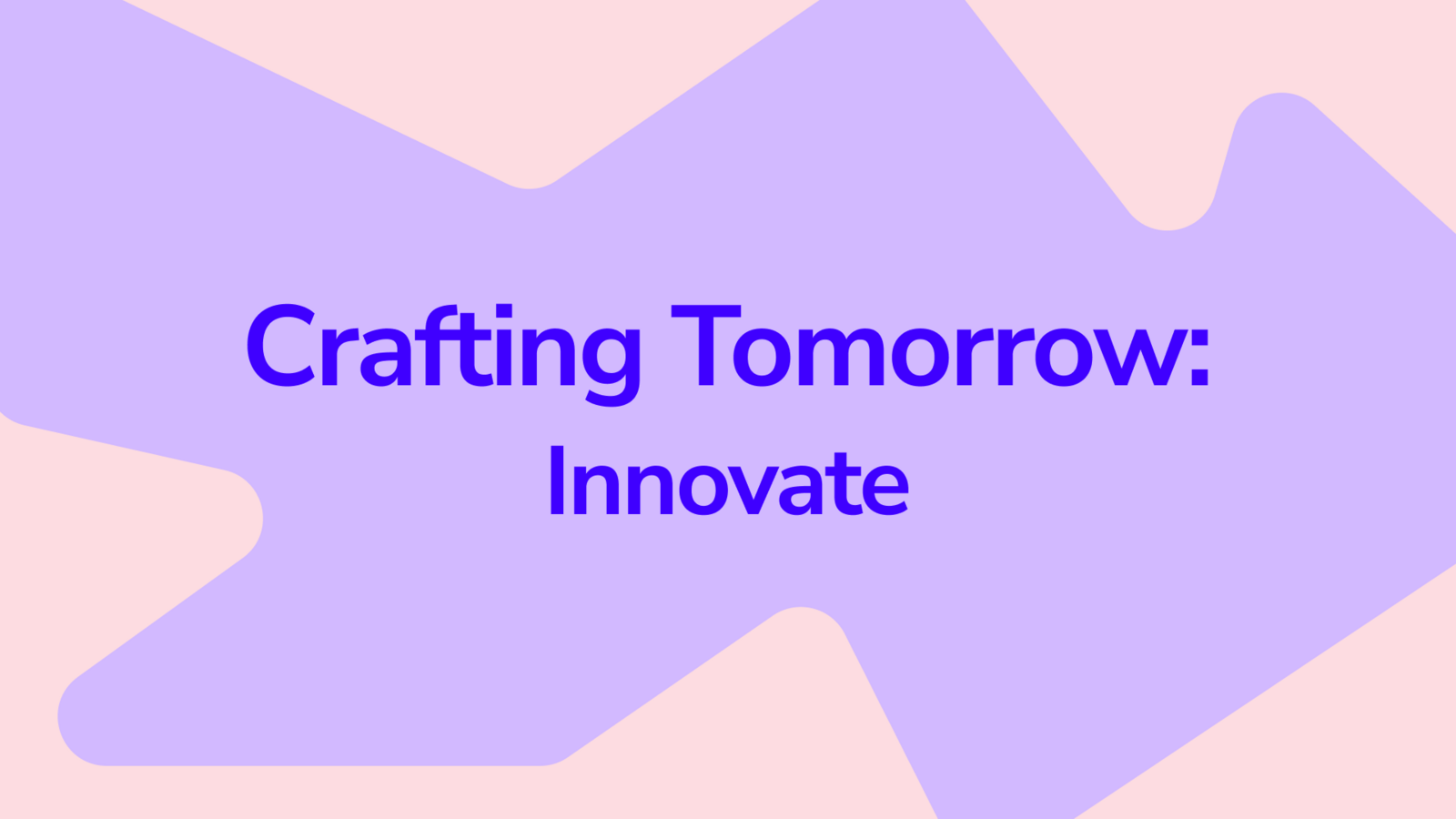 Crafting Tomorrow:
Innovate